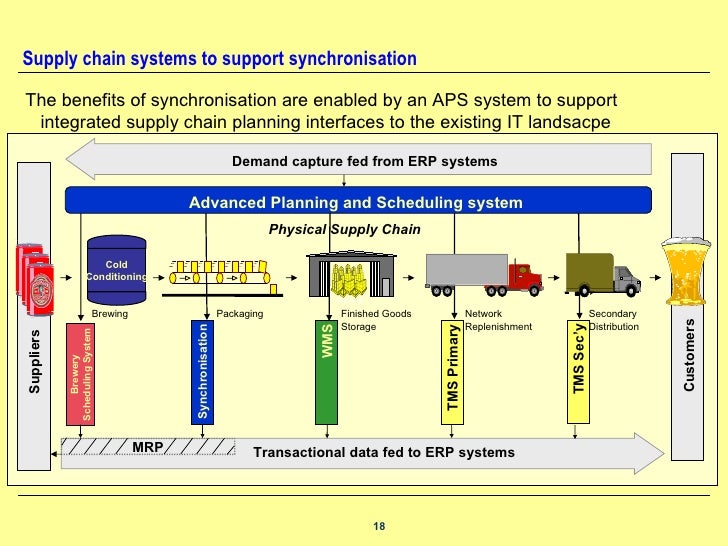 Supply chain systems to support synchronisation

The benefits of synchronisation are enabled by an APS system to support integrated supply chain planning interfaces to the existing IT landsacpe

Demand capture fed from ERP systems

Advanced Planning and Scheduling system

Physical Supply Chain

Suppliers

Cold Conditioning

Brewing

Packaging

Finished Goods Storage

Network Replenishment

Secondary Distribution

Customers

Brewery Scheduling System

Synchronisation

WMS

TMS Primary

TMS Sec'y

MRP

Transactional data fed to ERP systems

18